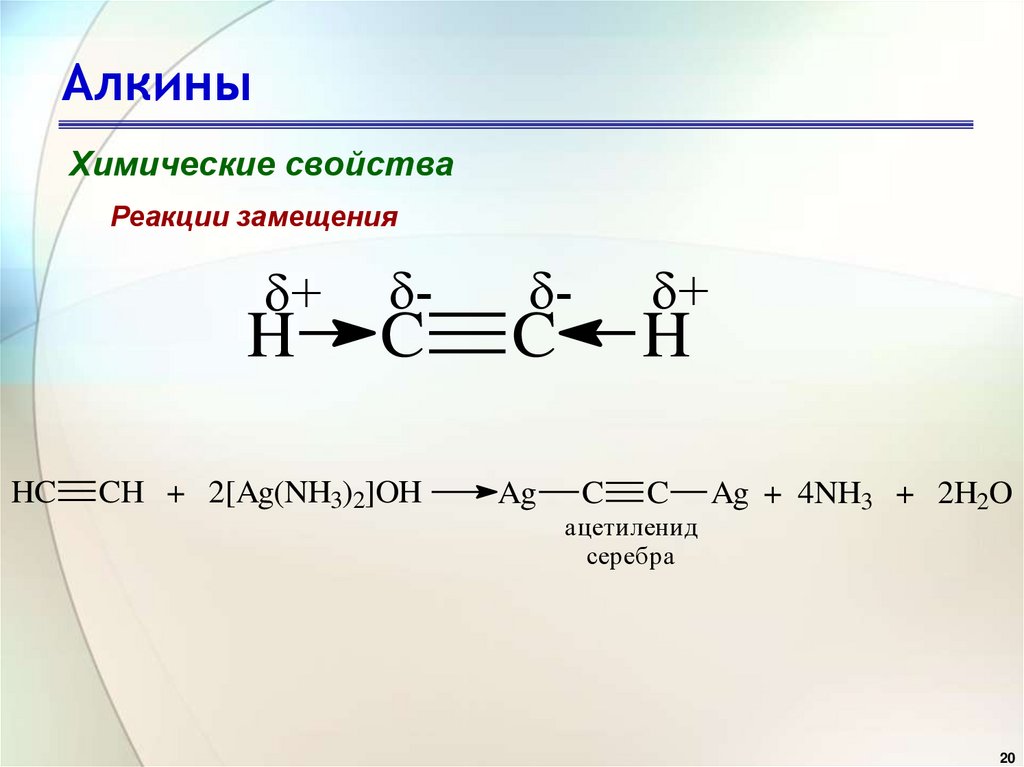 Алкины

Химические свойства

Реакции замещения

$\overset{\delta+}{H} \rightarrow \overset{\delta-}{C} \equiv \overset{\delta-}{C} \leftarrow \overset{\delta+}{H}$

$HC \equiv CH + 2[Ag(NH_3)_2]OH \longrightarrow Ag - C \equiv C - Ag + 4NH_3 + 2H_2O$

ацетиленид серебра

20